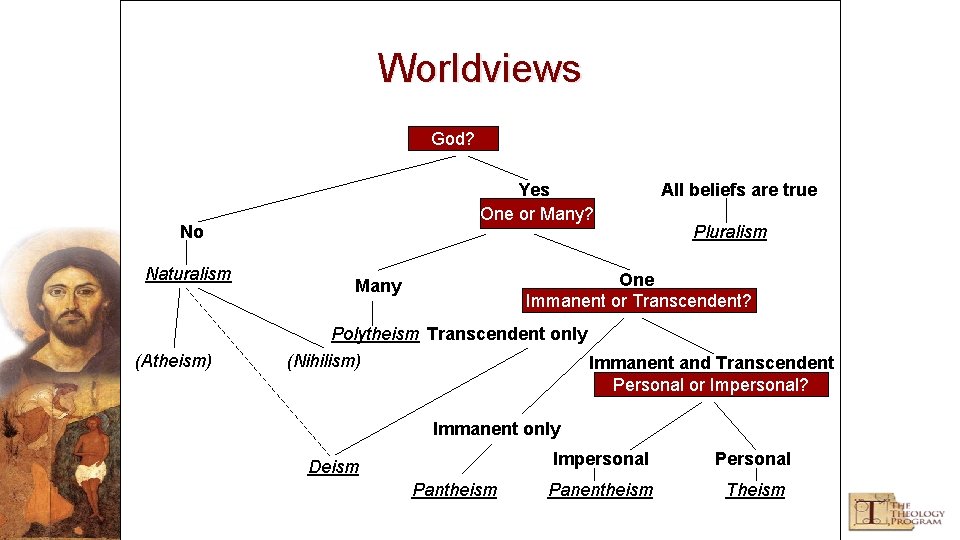 Worldviews

God?

No

Naturalism

(Atheism)

(Nihilism)

Yes

One or Many?

Many

Polytheism

One

Immanent or Transcendent?

Transcendent only

Deism

Immanent only

Pantheism

Immanent and Transcendent

Personal or Impersonal?

Impersonal

Panentheism

Personal

Theism

All beliefs are true

Pluralism

THE THEOLOGY PROGRAM